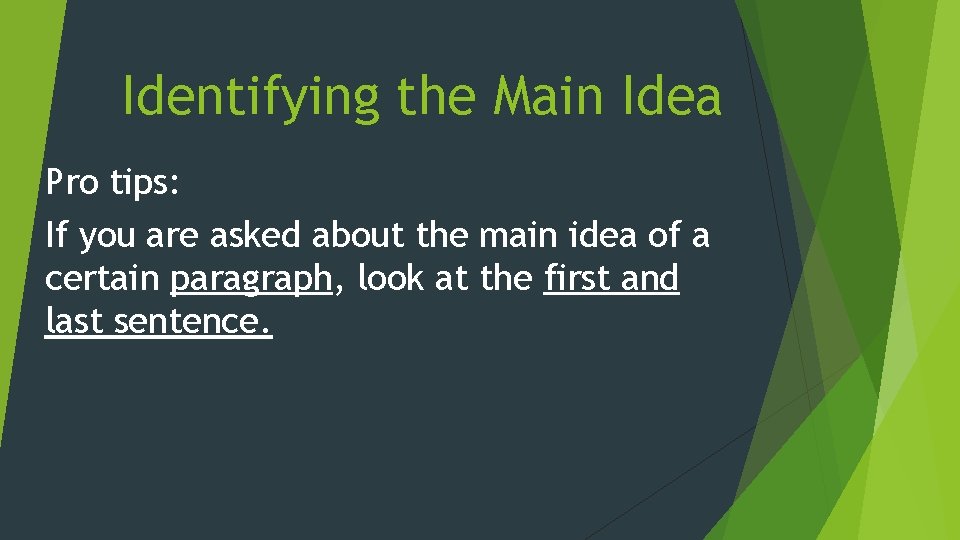 Identifying the Main Idea

Pro tips:

If you are asked about the main idea of a certain paragraph, look at the first and last sentence.